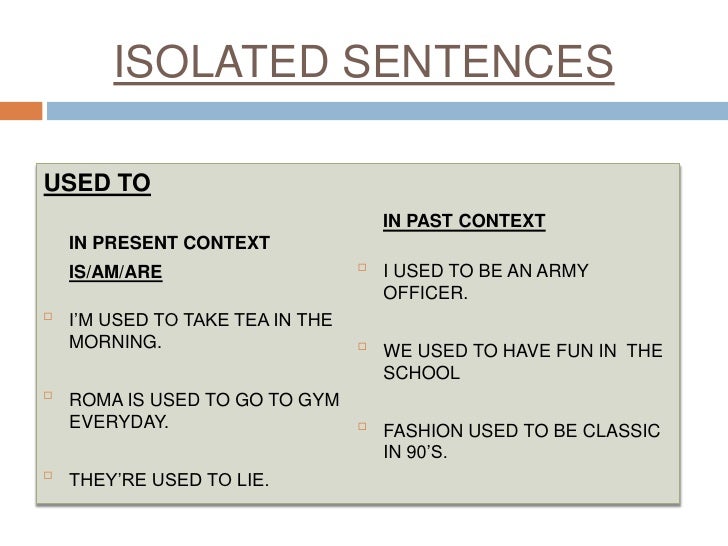 ISOLATED SENTENCES

USED TO

IN PRESENT CONTEXT

IS/AM/ARE

I'M USED TO TAKE TEA IN THE MORNING.

ROMA IS USED TO GO TO GYM EVERYDAY.

THEY'RE USED TO LIE.

IN PAST CONTEXT

I USED TO BE AN ARMY OFFICER.

WE USED TO HAVE FUN IN THE SCHOOL

FASHION USED TO BE CLASSIC IN 90'S.